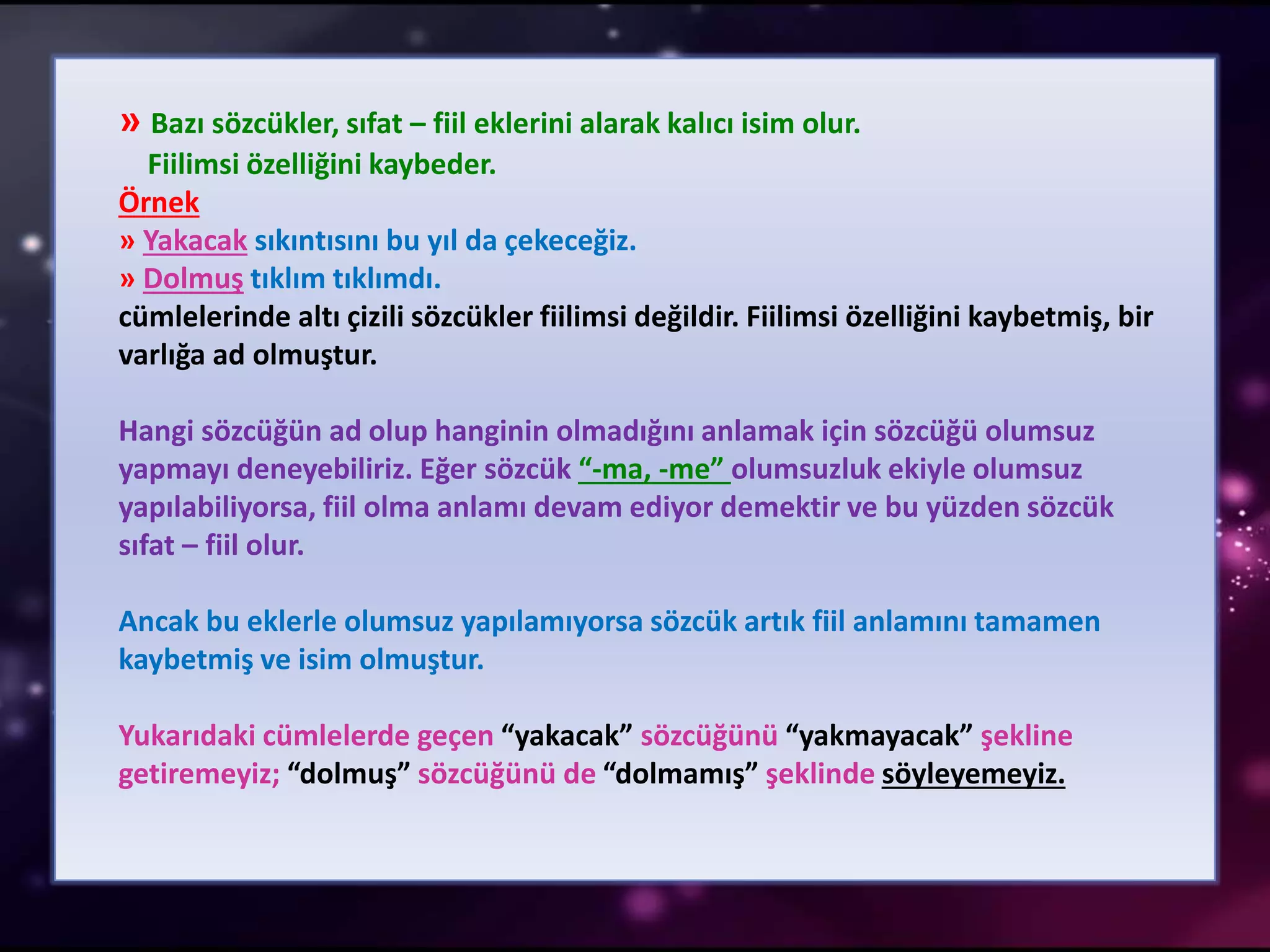 » Bazı sözcükler, sıfat – fiil eklerini alarak kalıcı isim olur. Fiilimsi özelliğini kaybeder.
Örnek
» Yakacak sıkıntısını bu yıl da çekeceğiz.
» Dolmuş tıklım tıklımdı.
cümlelerinde altı çizili sözcükler fiilimsi değildir. Fiilimsi özelliğini kaybetmiş, bir varlığa ad olmuştur.

Hangi sözcüğün ad olup hanginin olmadığını anlamak için sözcüğü olumsuz yapmayı deneyebiliriz. Eğer sözcük “-ma, -me” olumsuzluk ekiyle olumsuz yapılabiliyorsa, fiil olma anlamı devam ediyor demektir ve bu yüzden sözcük sıfat – fiil olur.

Ancak bu eklerle olumsuz yapılamıyorsa sözcük artık fiil anlamını tamamen kaybetmiş ve isim olmuştur.

Yukarıdaki cümlelerde geçen “yakacak” sözcüğünü “yakmayacak” şekline getiremeyiz; “dolmuş” sözcüğünü de “dolmamış” şeklinde söyleyemeyiz.